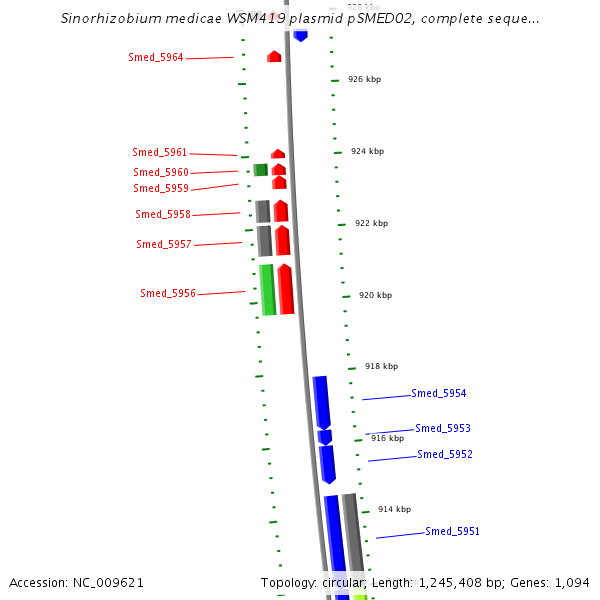 Sinorhizobium medicae WSM419 plasmid pSMED02, complete seque...

928 kbp

Smed_5964

926 kbp

Smed_5961

924 kbp

Smed_5960

Smed_5959

Smed_5958

922 kbp

Smed_5957

Smed_5956

920 kbp

918 kbp

Smed_5954

Smed_5953

916 kbp

Smed_5952

914 kbp

Smed_5951

Accession: NC_009621

Topology: circular; Length: 1,245,408 bp; Genes: 1,094